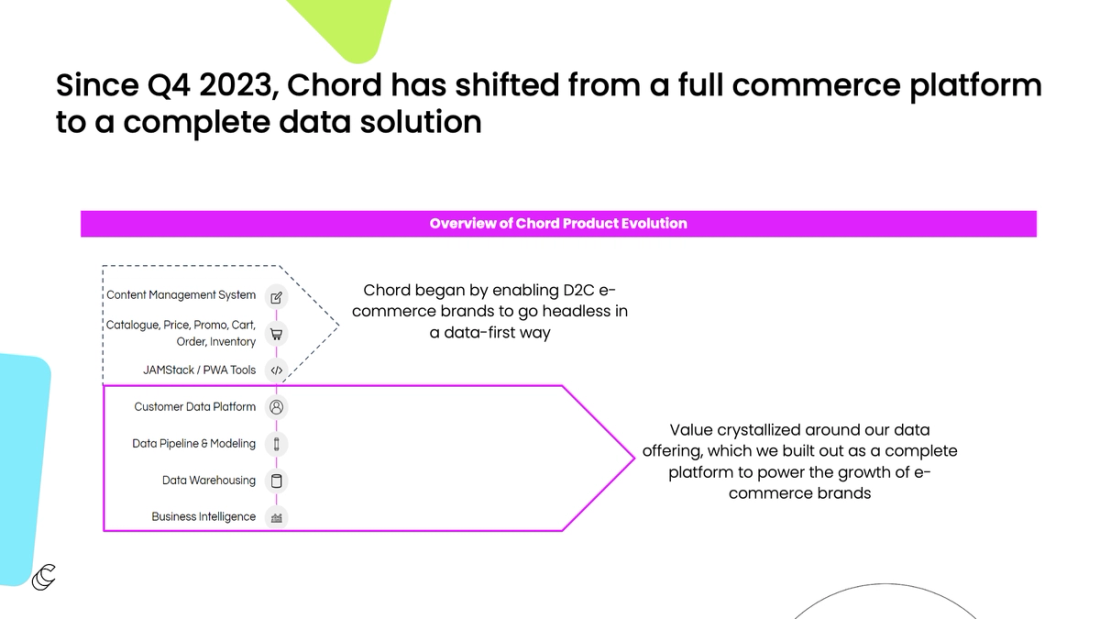 Since Q4 2023, Chord has shifted from a full commerce platform to a complete data solution

Overview of Chord Product Evolution

Content Management System

Catalogue, Price, Promo, Cart, Order, Inventory

JAMStack / PWA Tools

Chord began by enabling D2C e-commerce brands to go headless in a data-first way

Customer Data Platform

Data Pipeline & Modeling

Data Warehousing

Business Intelligence

Value crystallized around our data offering, which we built out as a complete platform to power the growth of e-commerce brands